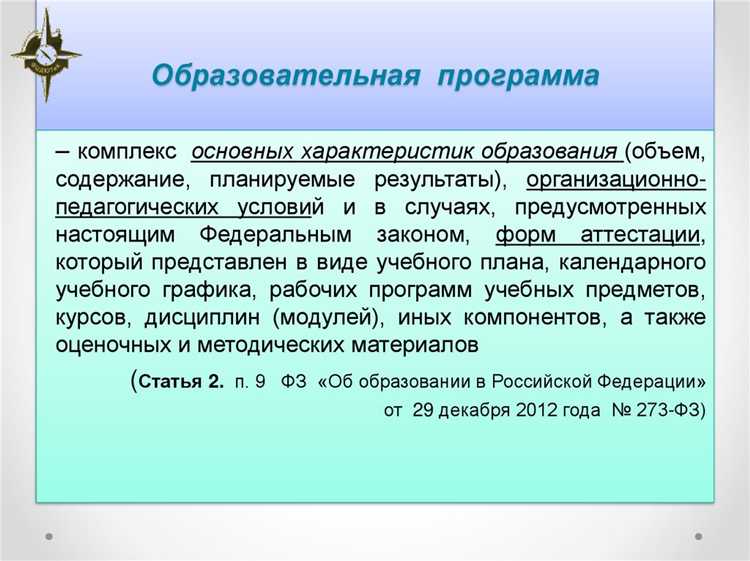 Образовательная программа

– комплекс основных характеристик образования (объем, содержание, планируемые результаты), организационно-педагогических условий и в случаях, предусмотренных настоящим Федеральным законом, форм аттестации, который представлен в виде учебного плана, календарного учебного графика, рабочих программ учебных предметов, курсов, дисциплин (модулей), иных компонентов, а также оценочных и методических материалов

(Статья 2. п. 9 ФЗ «Об образовании в Российской Федерации» от 29 декабря 2012 года № 273-ФЗ)